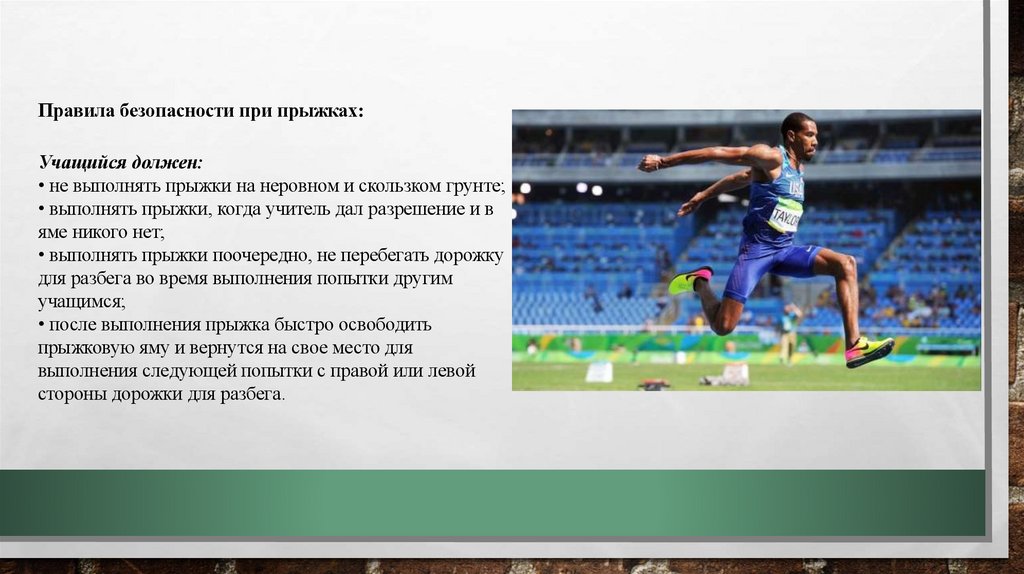 Правила безопасности при прыжках:

Учащийся должен:
• не выполнять прыжки на неровном и скользком грунте;
• выполнять прыжки, когда учитель дал разрешение и в яме никого нет;
• выполнять прыжки поочередно, не перебегать дорожку для разбега во время выполнения попытки другим учащимся;
• после выполнения прыжка быстро освободить прыжковую яму и вернутся на свое место для выполнения следующей попытки с правой или левой стороны дорожки для разбега.

USA
TAYLOR